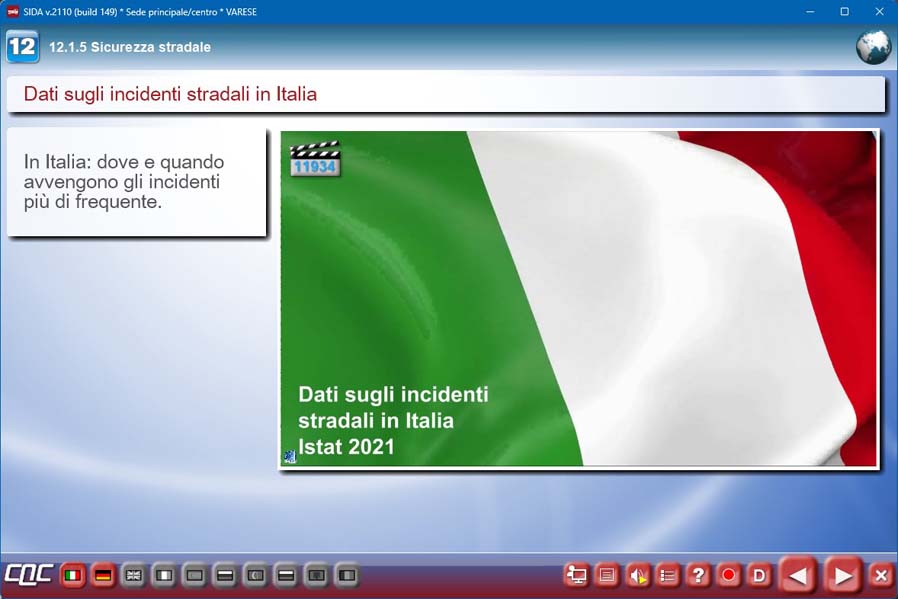 SIDA v.2110 (build 149) * Sede principale/centro * VARESE

12 12.1.5 Sicurezza stradale

Dati sugli incidenti stradali in Italia

In Italia: dove e quando avvengono gli incidenti più di frequente.

11934

Dati sugli incidenti stradali in Italia Istat 2021

CQC

?

D